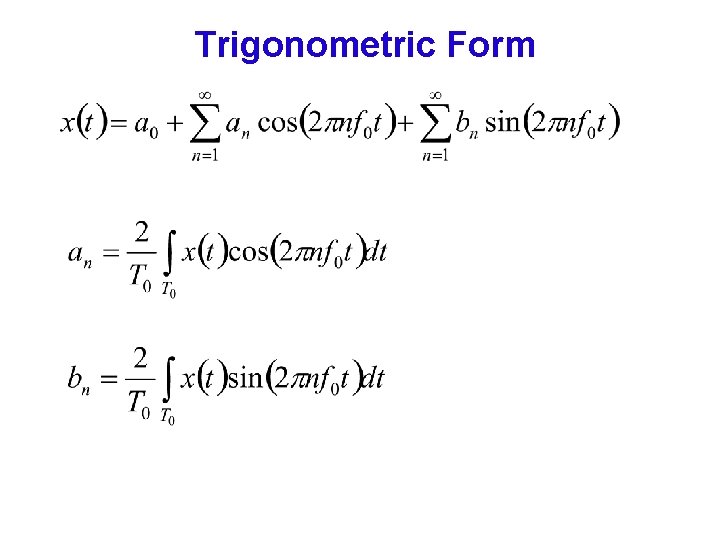 Trigonometric Form

$x(t) = a_0 + \sum_{n=1}^{\infty} a_n \cos(2\pi n f_0 t) + \sum_{n=1}^{\infty} b_n \sin(2\pi n f_0 t)$

$a_n = \frac{2}{T_0} \int_{T_0} x(t) \cos(2\pi n f_0 t) dt$

$b_n = \frac{2}{T_0} \int_{T_0} x(t) \sin(2\pi n f_0 t) dt$